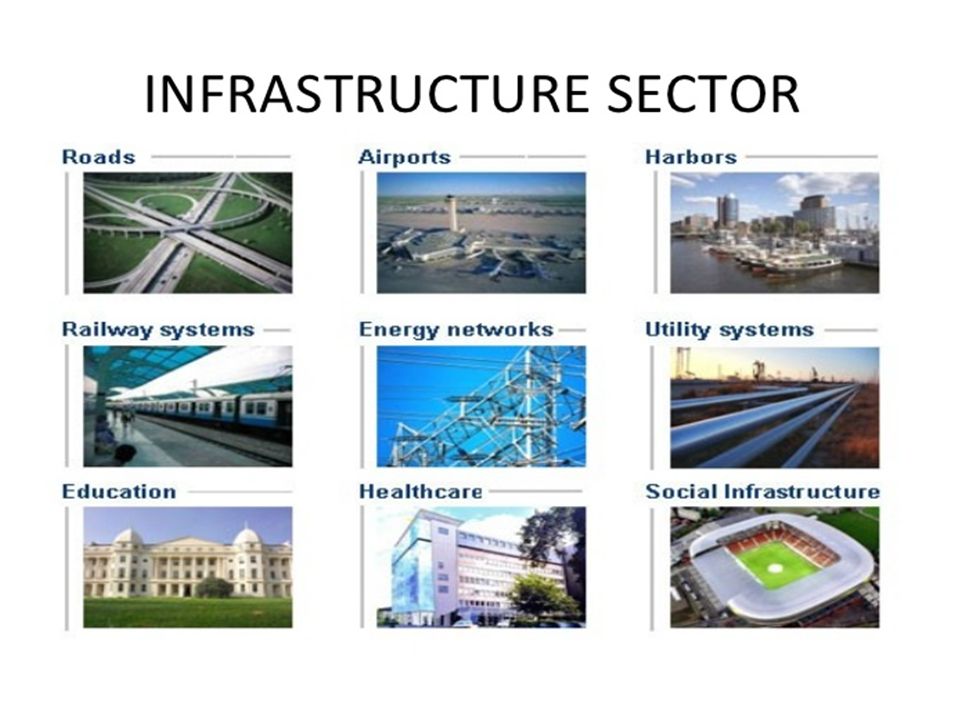 INFRASTRUCTURE SECTOR

Roads

Airports

Harbors

Railway systems

Energy networks

Utility systems

Education

Healthcare

Social Infrastructure